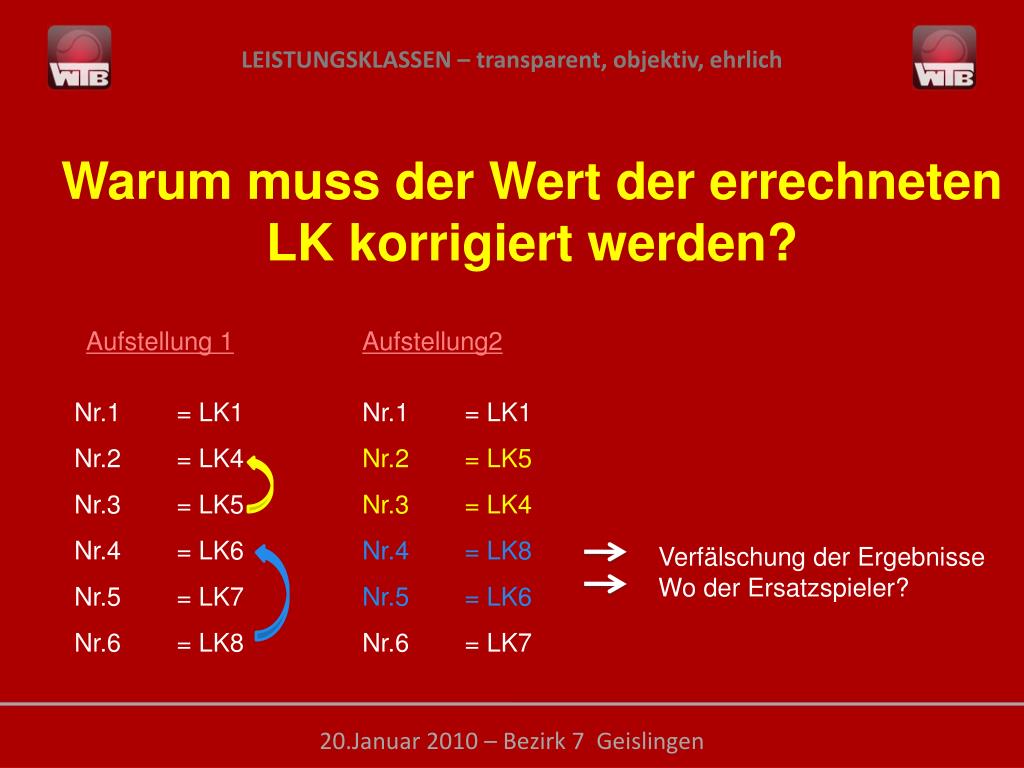 WTB

LEISTUNGSKLASSEN – transparent, objektiv, ehrlich

WTB

Warum muss der Wert der errechneten LK korrigiert werden?

Aufstellung 1

Nr.1 = LK1
Nr.2 = LK4
Nr.3 = LK5
Nr.4 = LK6
Nr.5 = LK7
Nr.6 = LK8

Aufstellung2

Nr.1 = LK1
Nr.2 = LK5
Nr.3 = LK4
Nr.4 = LK8
Nr.5 = LK6
Nr.6 = LK7

Verfälschung der Ergebnisse
Wo der Ersatzspieler?

20.Januar 2010 – Bezirk 7 Geislingen